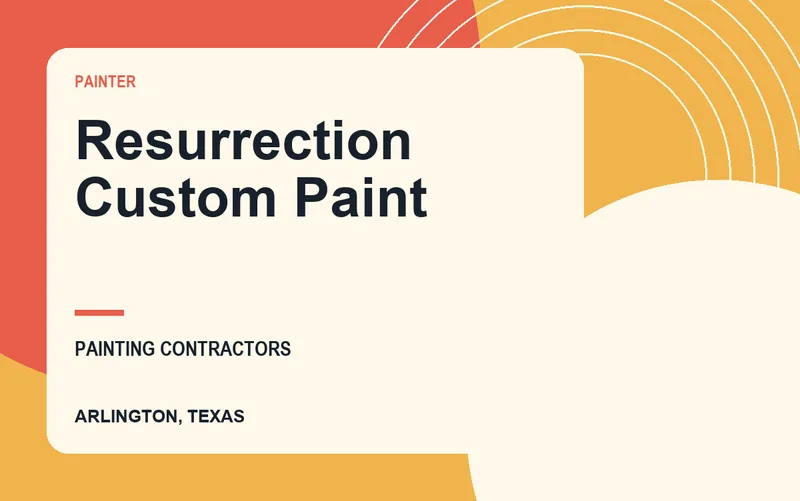 PAINTER

Resurrection Custom Paint

PAINTING CONTRACTORS

ARLINGTON, TEXAS